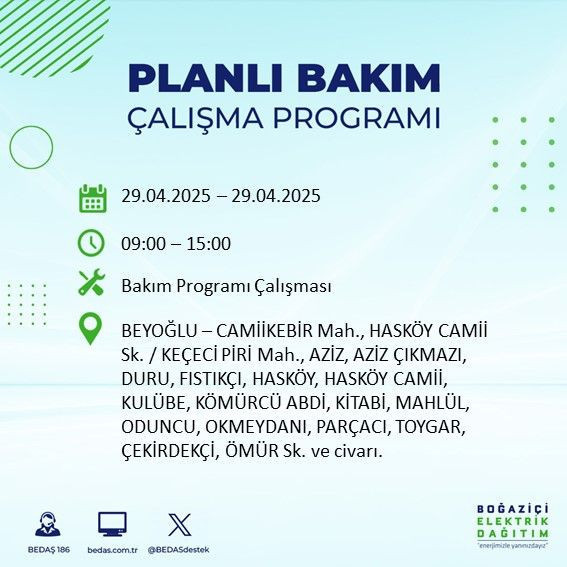 PLANLI BAKIM
ÇALIŞMA PROGRAMI

29.04.2025 – 29.04.2025

09:00 – 15:00

Bakım Programı Çalışması

BEYOĞLU – CAMİİKEBİR Mah., HASKÖY CAMİİ Sk. / KEÇECİ PİRİ Mah., AZİZ, AZİZ ÇIKMAZI, DURU, FISTIKÇI, HASKÖY, HASKÖY CAMİİ, KULÜBE, KÖMÜRCÜ ABDİ, KİTABİ, MAHLÜL, ODUNCU, OKMEYDANI, PARÇACI, TOYGAR, ÇEKİRDEKÇİ, ÖMÜR Sk. ve civarı.

BEDAŞ 186
bedas.com.tr
@BEDASdestek

BOĞAZİÇİ
ELEKTRİK
DAĞITIM
"enerjimizle yanınızdayız"